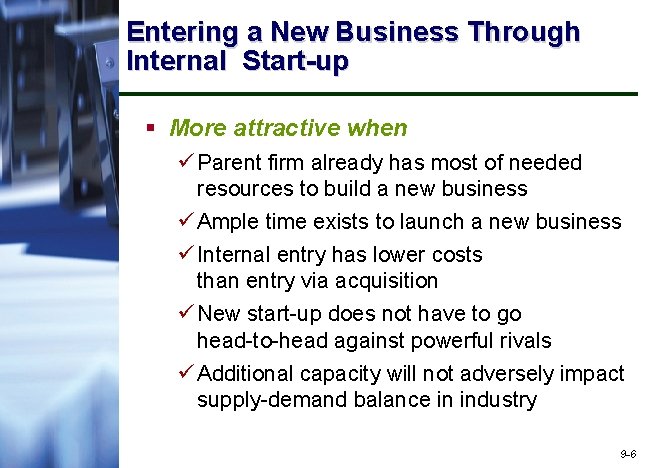 Entering a New Business Through Internal Start-up

▪ More attractive when

✓ Parent firm already has most of needed resources to build a new business

✓ Ample time exists to launch a new business

✓ Internal entry has lower costs than entry via acquisition

✓ New start-up does not have to go head-to-head against powerful rivals

✓ Additional capacity will not adversely impact supply-demand balance in industry

9-6